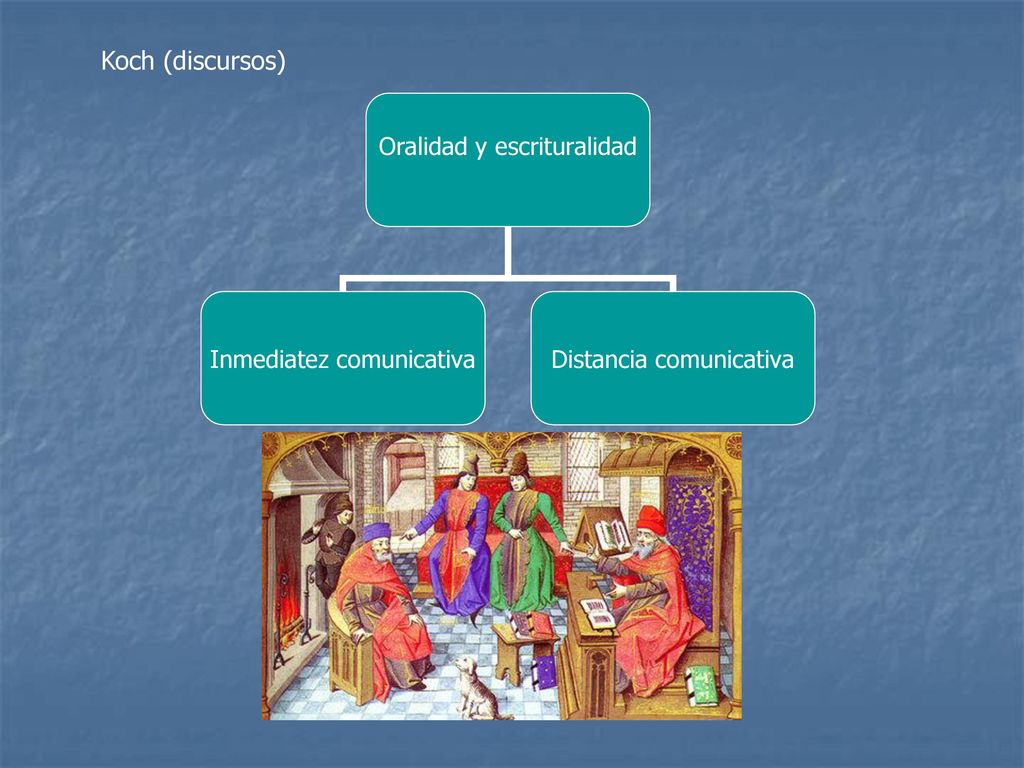 Koch (discursos)

Oralidad y escrituralidad

Inmediatez comunicativa

Distancia comunicativa